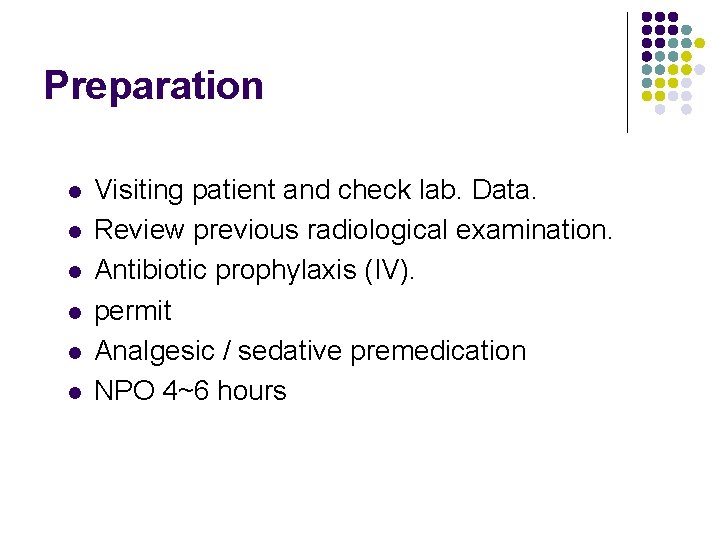 Preparation

- Visiting patient and check lab. Data.
- Review previous radiological examination.
- Antibiotic prophylaxis (IV).
- permit
- Analgesic / sedative premedication
- NPO 4~6 hours